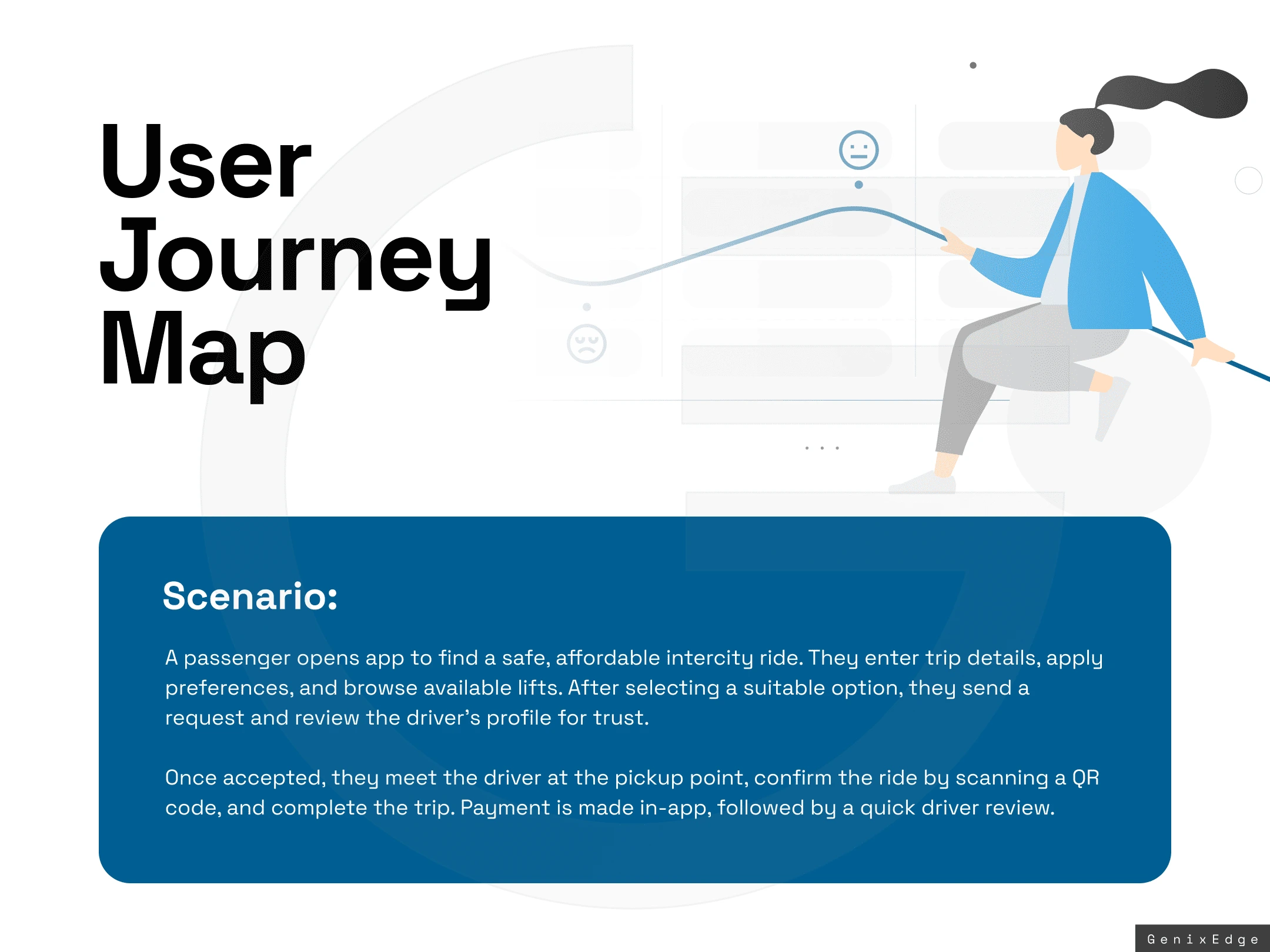 User Journey Map

Scenario:

A passenger opens app to find a safe, affordable intercity ride. They enter trip details, apply preferences, and browse available lifts. After selecting a suitable option, they send a request and review the driver's profile for trust.

Once accepted, they meet the driver at the pickup point, confirm the ride by scanning a QR code, and complete the trip. Payment is made in-app, followed by a quick driver review.

GenixEdge